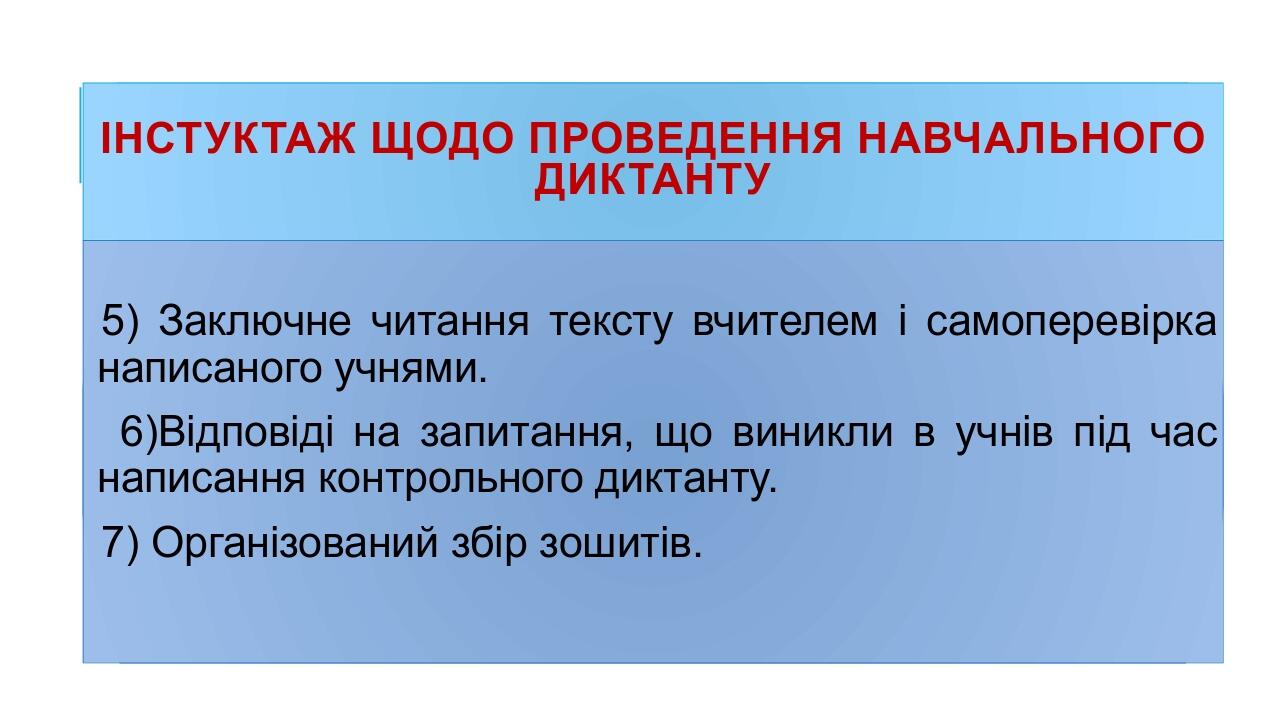 ІНСТУКТАЖ ЩОДО ПРОВЕДЕННЯ НАВЧАЛЬНОГО ДИКТАНТУ

5) Заключне читання тексту вчителем і самоперевірка написаного учнями.

6)Відповіді на запитання, що виникли в учнів під час написання контрольного диктанту.

7) Організований збір зошитів.